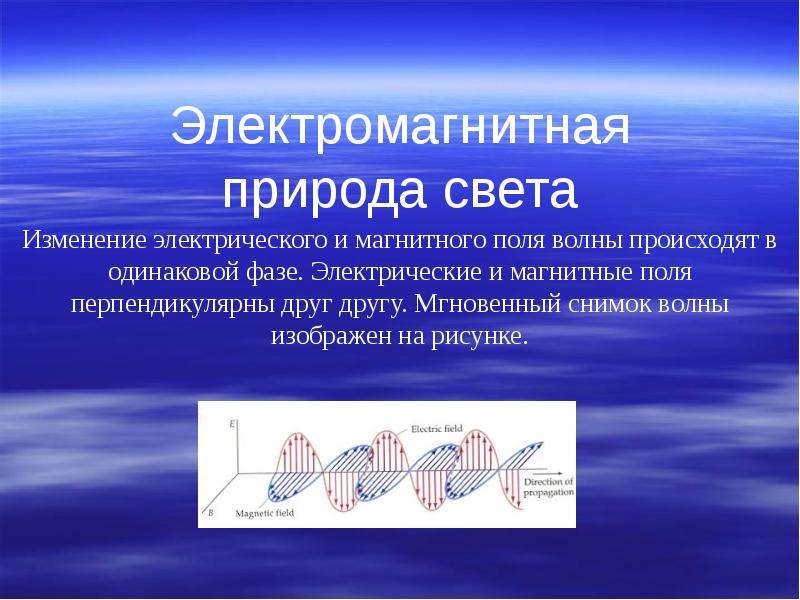 Электромагнитная природа света

Изменение электрического и магнитного поля волны происходят в одинаковой фазе. Электрические и магнитные поля перпендикулярны друг другу. Мгновенный снимок волны изображен на рисунке.

E

Electric field

Direction of propagation

B

Magnetic field